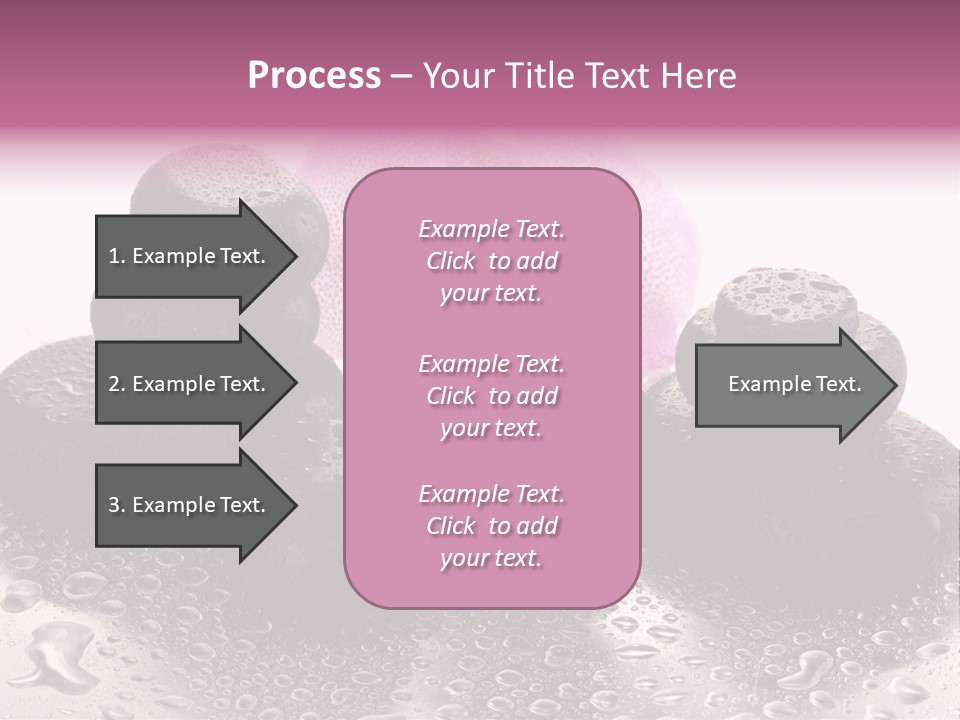 Process – Your Title Text Here

1. Example Text.

2. Example Text.

3. Example Text.

Example Text. Click to add your text.

Example Text. Click to add your text.

Example Text. Click to add your text.

Example Text.